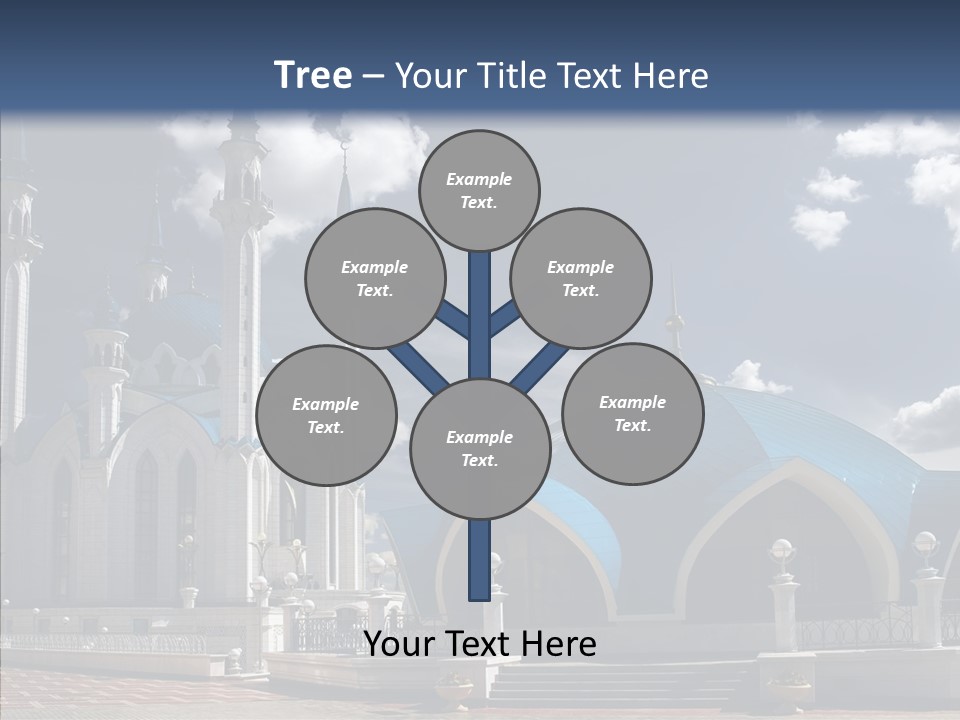 Tree – Your Title Text Here

Example Text.

Example Text.

Example Text.

Example Text.

Example Text.

Example Text.

Your Text Here